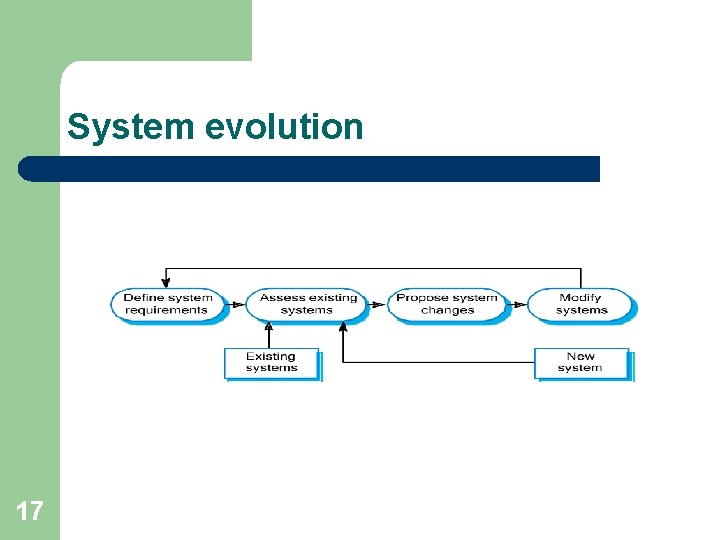 System evolution

Define system requirements

Assess existing systems

Propose system changes

Modify systems

Existing systems

New system

17